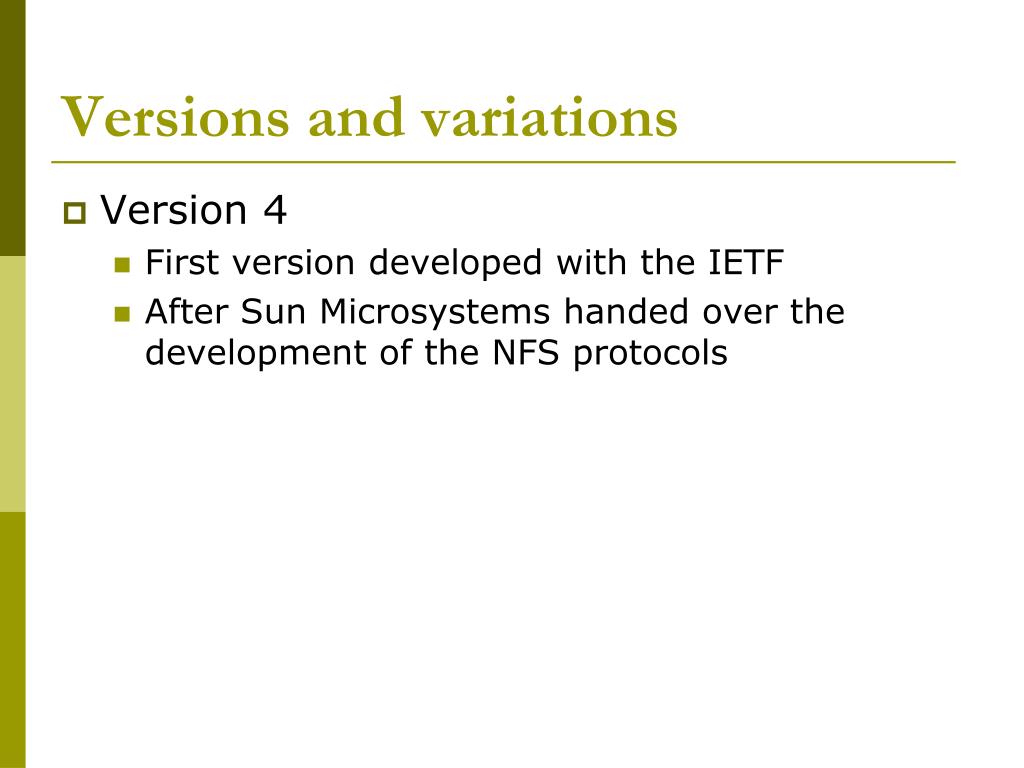 Versions and variations

Version 4

First version developed with the IETF

After Sun Microsystems handed over the development of the NFS protocols